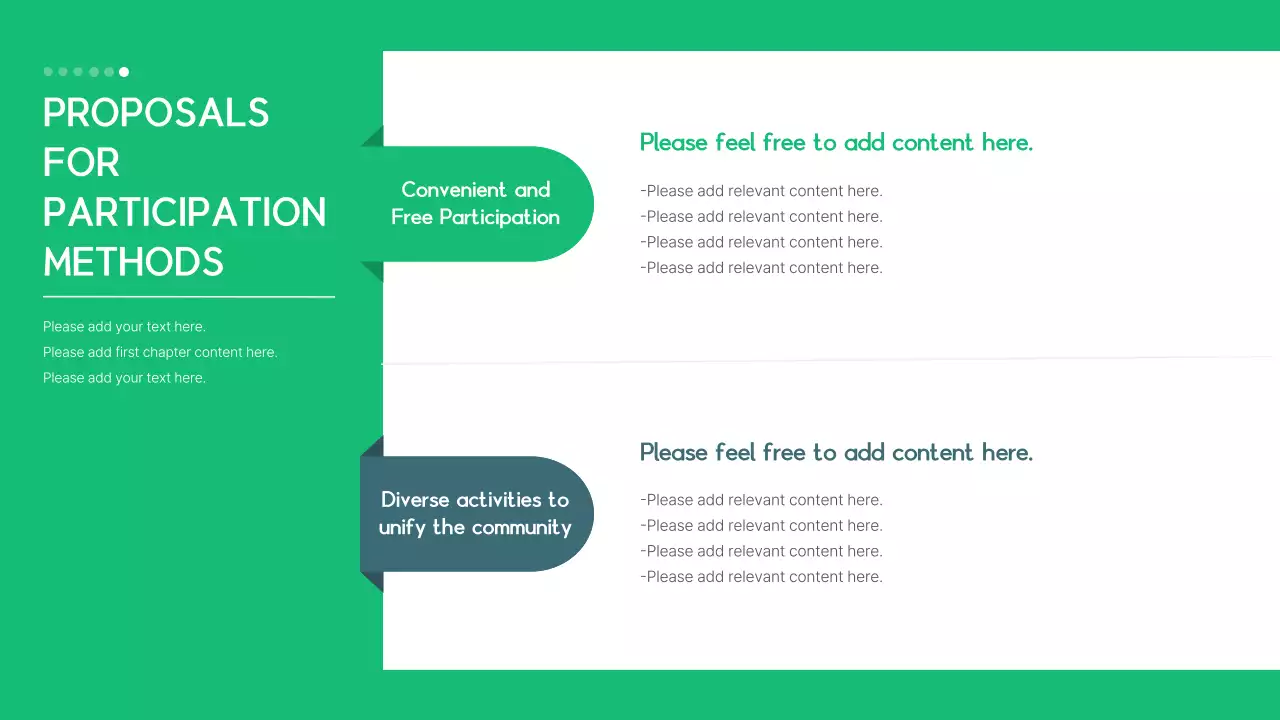 PROPOSALS FOR PARTICIPATION METHODS

Please add your text here.
Please add first chapter content here.
Please add your text here.

Convenient and Free Participation

Please feel free to add content here.

-Please add relevant content here.
-Please add relevant content here.
-Please add relevant content here.
-Please add relevant content here.

Diverse activities to unify the community

Please feel free to add content here.

-Please add relevant content here.
-Please add relevant content here.
-Please add relevant content here.
-Please add relevant content here.